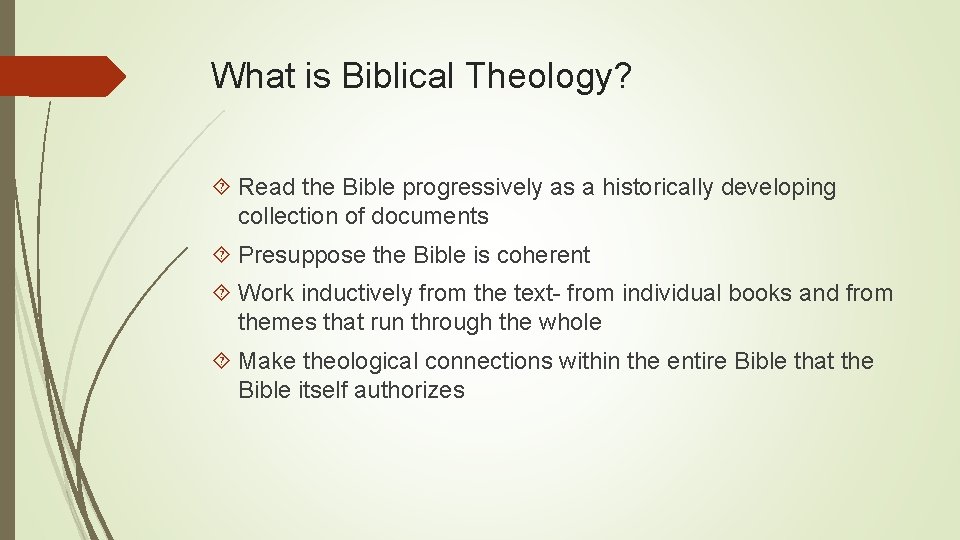 What is Biblical Theology?

Read the Bible progressively as a historically developing collection of documents

Presuppose the Bible is coherent

Work inductively from the text- from individual books and from themes that run through the whole

Make theological connections within the entire Bible that the Bible itself authorizes